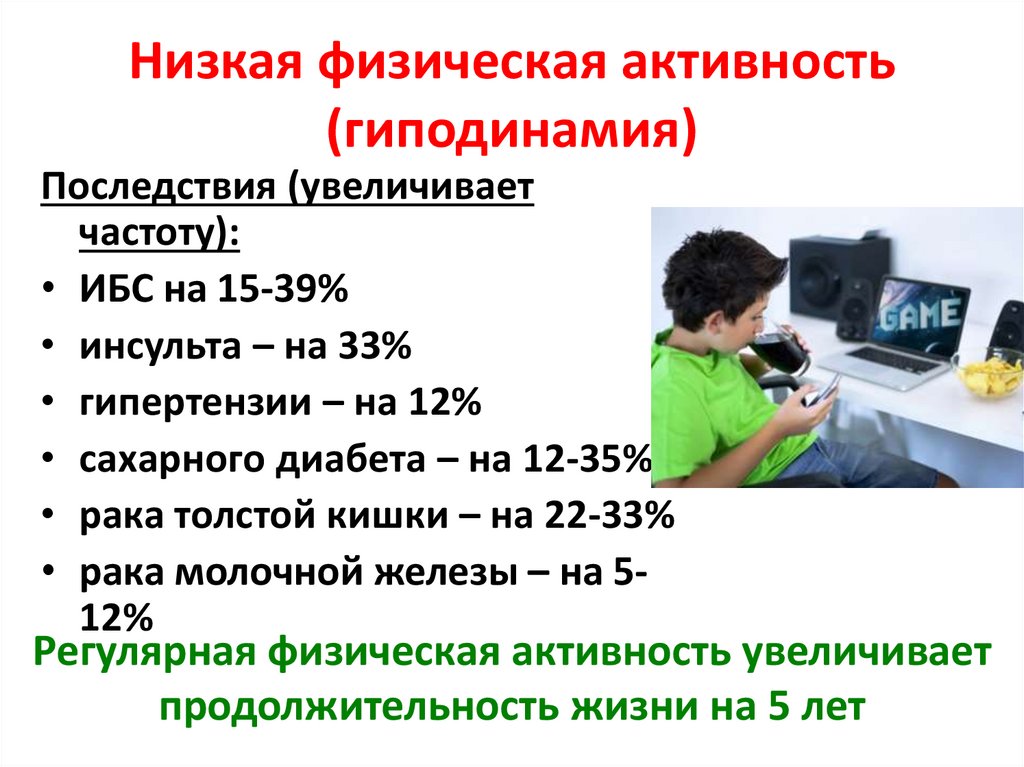 Низкая физическая активность (гиподинамия)

Последствия (увеличивает частоту):

• ИБС на 15-39%
• инсульта – на 33%
• гипертензии – на 12%
• сахарного диабета – на 12-35%
• рака толстой кишки – на 22-33%
• рака молочной железы – на 5-12%

GAME

Регулярная физическая активность увеличивает продолжительность жизни на 5 лет